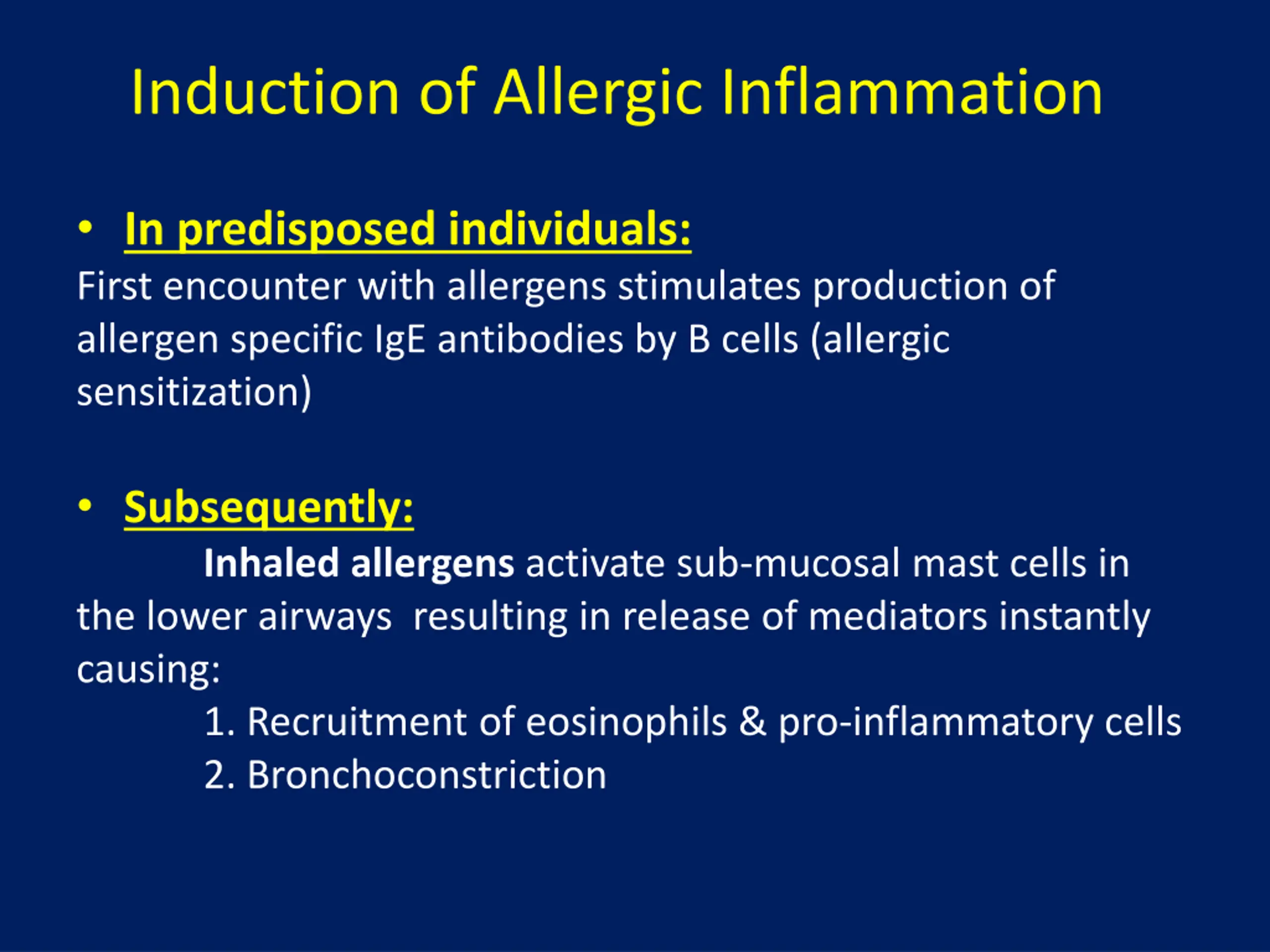 Induction of Allergic Inflammation

• In predisposed individuals:
First encounter with allergens stimulates production of allergen specific IgE antibodies by B cells (allergic sensitization)

• Subsequently:
Inhaled allergens activate sub-mucosal mast cells in the lower airways  resulting in release of mediators instantly causing:
1. Recruitment of eosinophils & pro-inflammatory cells
2. Bronchoconstriction